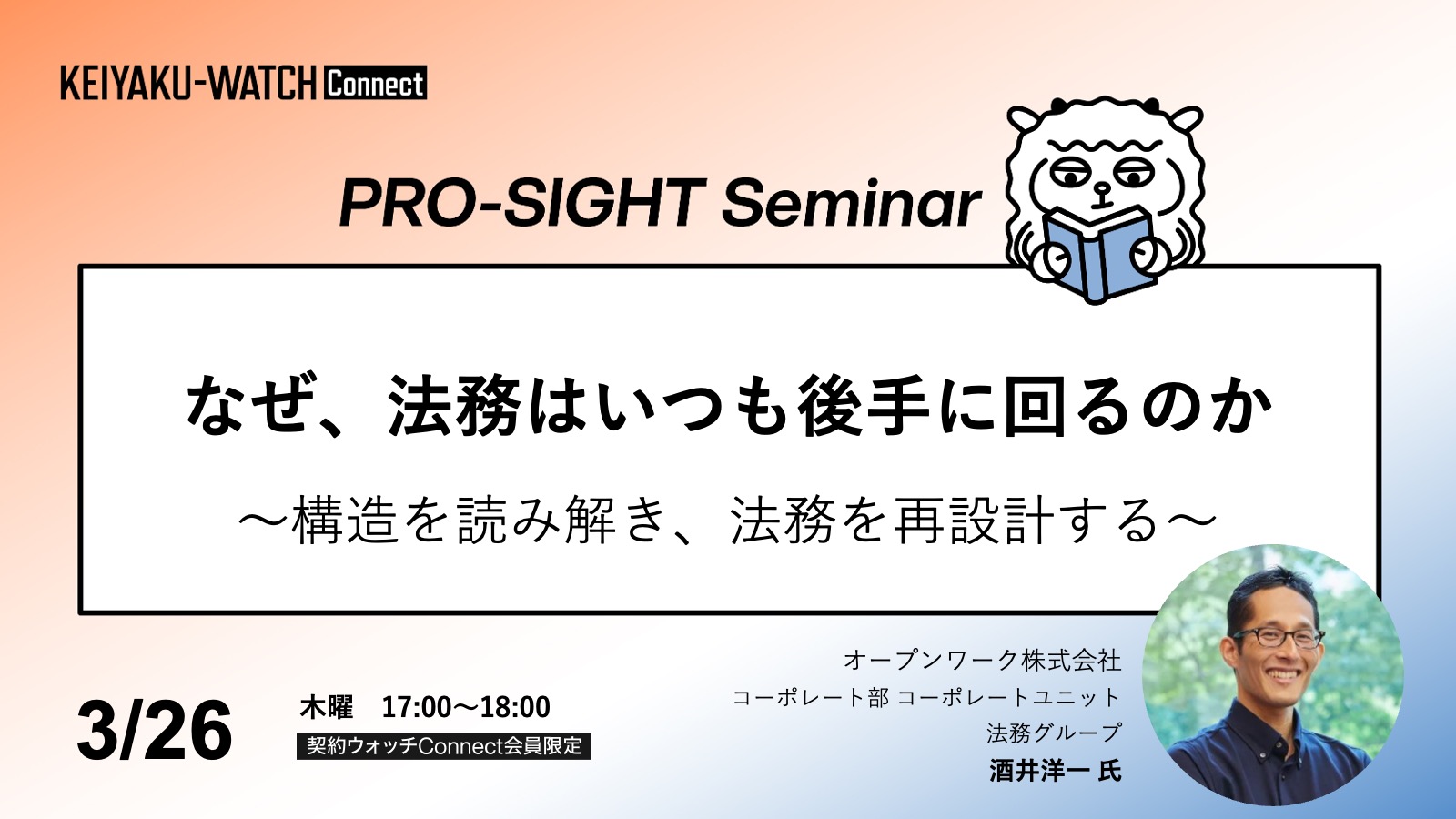 KEIYAKU-WATCH Connect

PRO-SIGHT Seminar

なぜ、法務はいつも後手に回るのか

〜構造を読み解き、法務を再設計する〜

3/26

木曜　17:00〜18:00

契約ウォッチConnect会員限定

オープンワーク株式会社
コーポレート部 コーポレートユニット
法務グループ
酒井洋一 氏